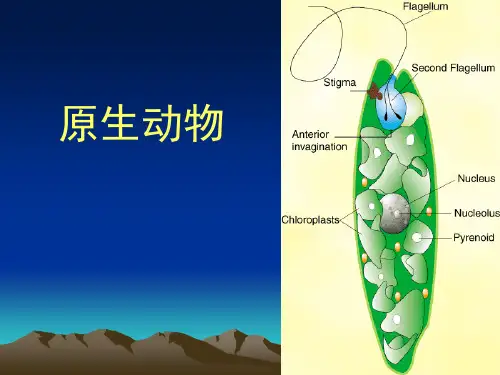 原生动物

Flagellum
Second Flagellum
Stigma
Anterior invagination
Nucleus
Nucleolus
Chloroplasts
Pyrenoid